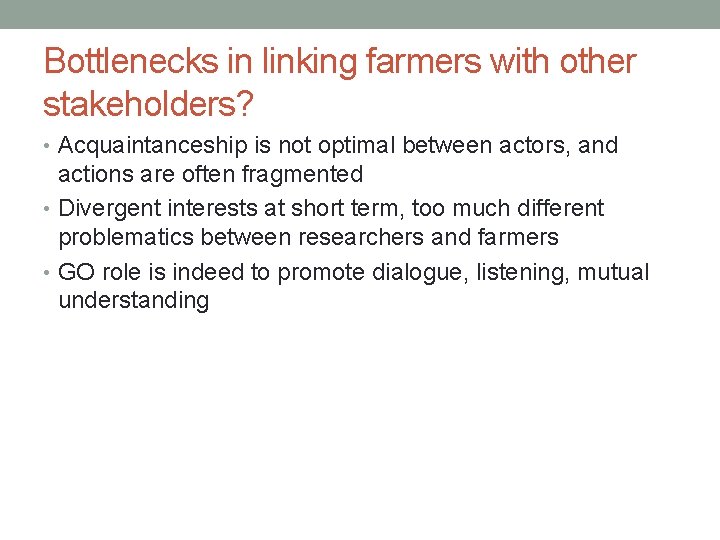 Bottlenecks in linking farmers with other stakeholders?

• Acquaintanceship is not optimal between actors, and actions are often fragmented
• Divergent interests at short term, too much different problematics between researchers and farmers
• GO role is indeed to promote dialogue, listening, mutual understanding